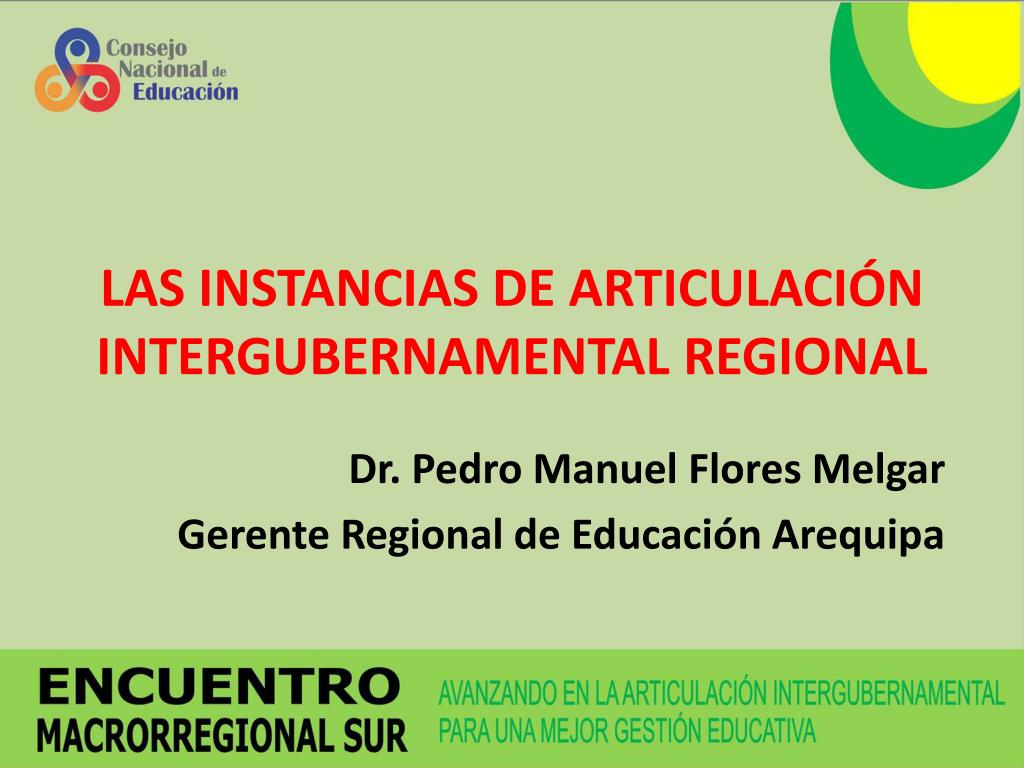 Consejo Nacional de Educación

LAS INSTANCIAS DE ARTICULACIÓN INTERGUBERNAMENTAL REGIONAL

Dr. Pedro Manuel Flores Melgar

Gerente Regional de Educación Arequipa

ENCUENTRO MACRORREGIONAL SUR

AVANZANDO EN LA ARTICULACIÓN INTERGUBERNAMENTAL PARA UNA MEJOR GESTIÓN EDUCATIVA